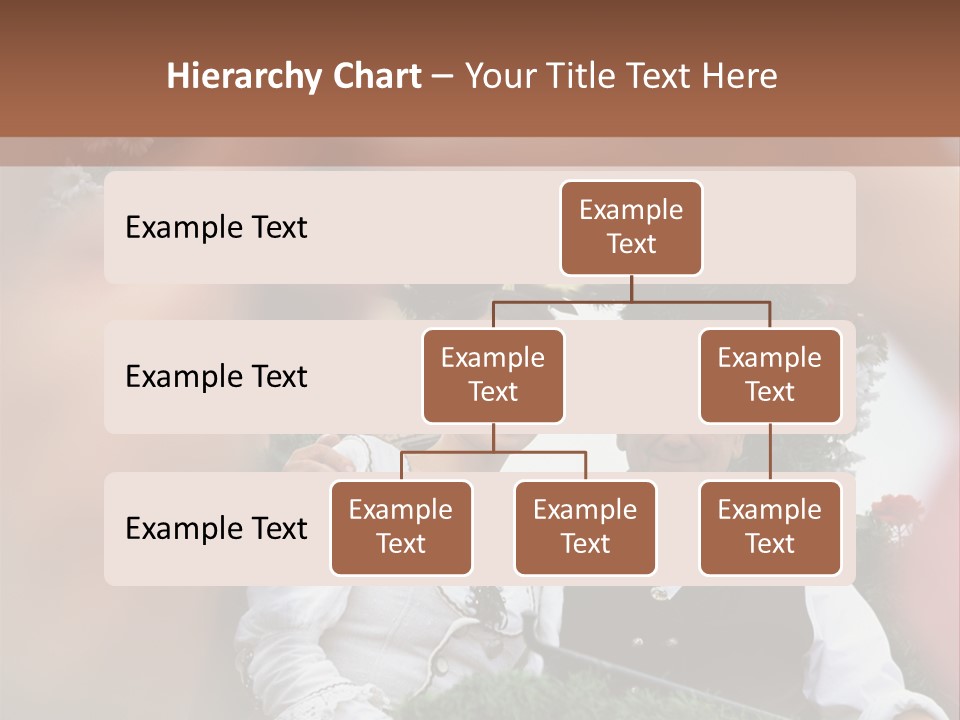 Hierarchy Chart – Your Title Text Here

Example Text

Example Text

Example Text

Example Text

Example Text

Example Text

Example Text

Example Text

Example Text